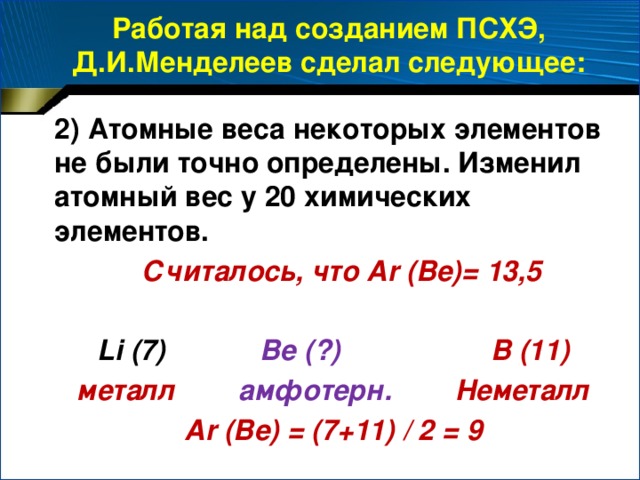 Работая над созданием ПСХЭ, Д.И.Менделеев сделал следующее:

2) Атомные веса некоторых элементов не были точно определены. Изменил атомный вес у 20 химических элементов.

Считалось, что Ar (Be)= 13,5

Li (7) Be (?) B (11)

металл амфотерн. Неметалл

Ar (Be) = (7+11) / 2 = 9